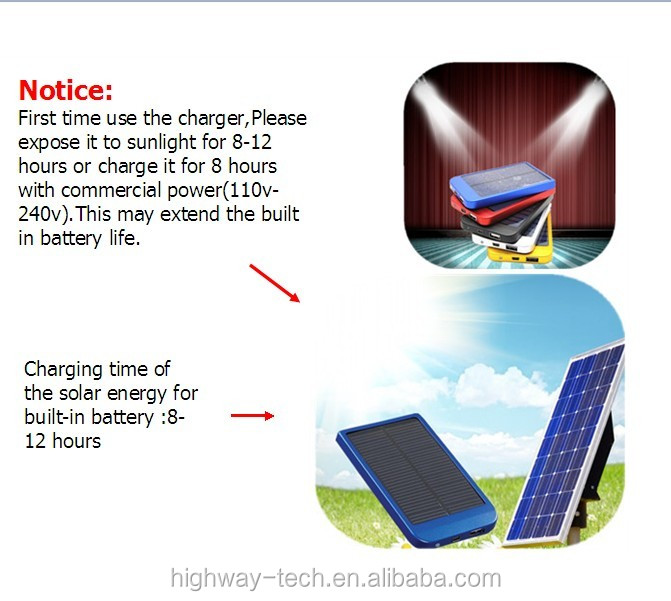 Notice:
First time use the charger,Please expose it to sunlight for 8-12 hours or charge it for 8 hours with commercial power(110v-240v).This may extend the built in battery life.

Charging time of the solar energy for built-in battery :8-12 hours

highway-tech.en.alibaba.com